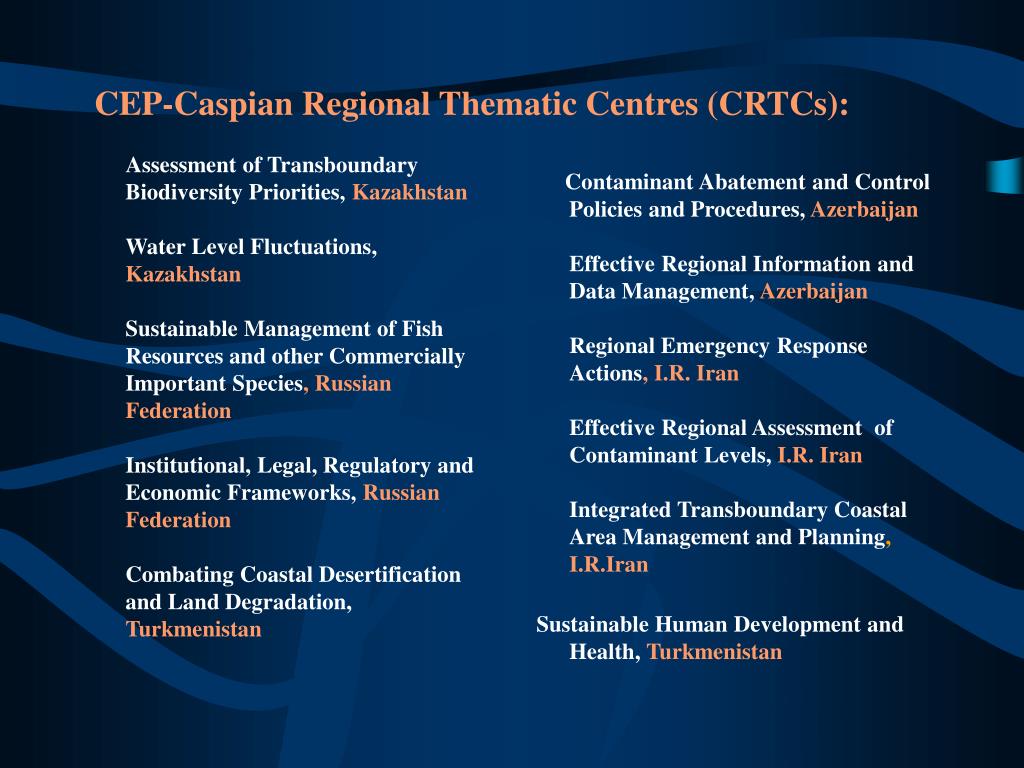 CEP-Caspian Regional Thematic Centres (CRTCs):

Assessment of Transboundary Biodiversity Priorities, Kazakhstan

Water Level Fluctuations, Kazakhstan

Sustainable Management of Fish Resources and other Commercially Important Species, Russian Federation

Institutional, Legal, Regulatory and Economic Frameworks, Russian Federation

Combating Coastal Desertification and Land Degradation, Turkmenistan

Contaminant Abatement and Control Policies and Procedures, Azerbaijan

Effective Regional Information and Data Management, Azerbaijan

Regional Emergency Response Actions, I.R. Iran

Effective Regional Assessment of Contaminant Levels, I.R. Iran

Integrated Transboundary Coastal Area Management and Planning, I.R.Iran

Sustainable Human Development and Health, Turkmenistan